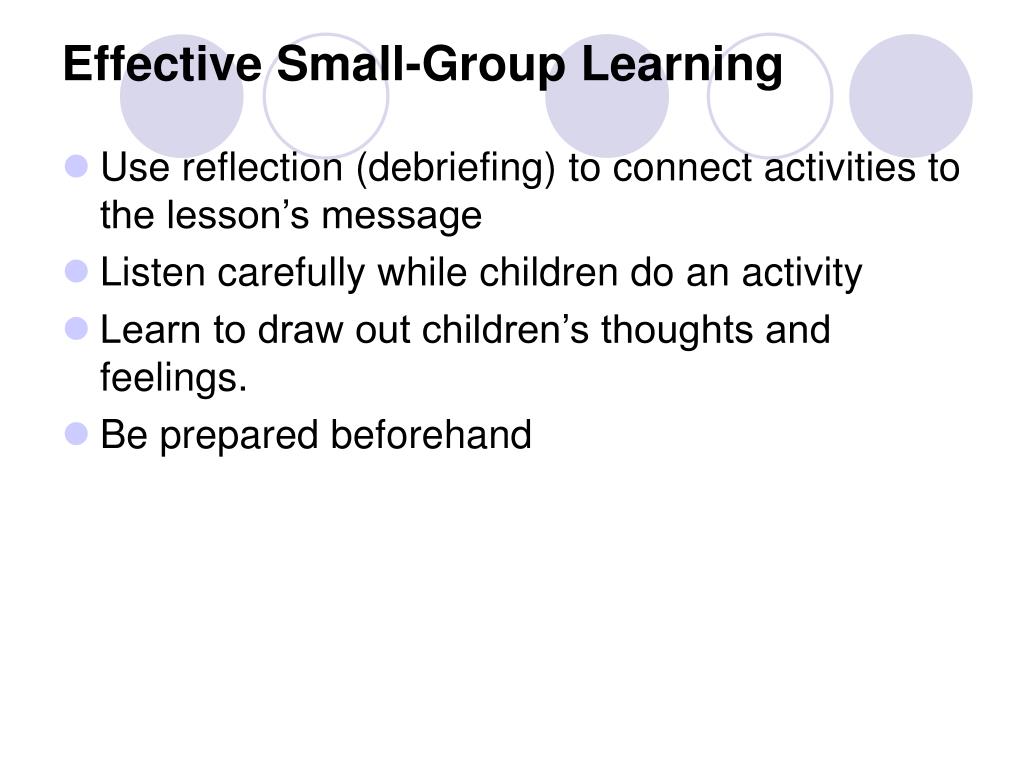 Effective Small-Group Learning

- Use reflection (debriefing) to connect activities to the lesson’s message
- Listen carefully while children do an activity
- Learn to draw out children’s thoughts and feelings.
- Be prepared beforehand